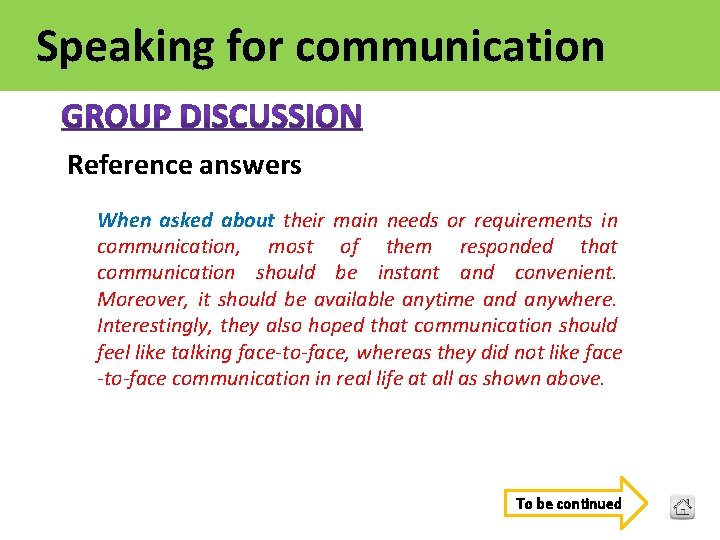 Speaking for communication

GROUP DISCUSSION

Reference answers

When asked about their main needs or requirements in communication, most of them responded that communication should be instant and convenient. Moreover, it should be available anytime and anywhere. Interestingly, they also hoped that communication should feel like talking face-to-face, whereas they did not like face -to-face communication in real life at all as shown above.

To be continued